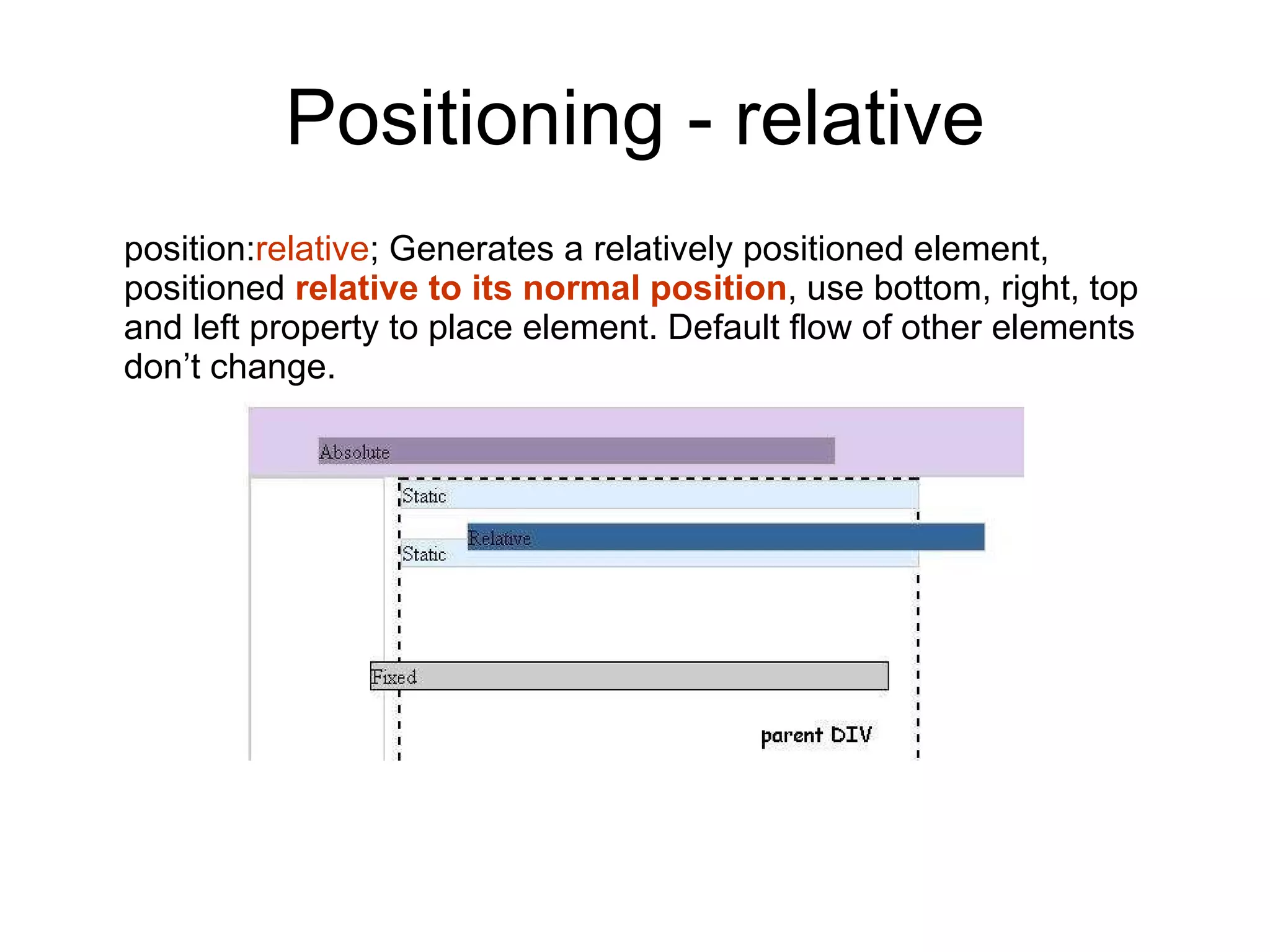 Positioning - relative

position:relative; Generates a relatively positioned element, positioned relative to its normal position, use bottom, right, top and left property to place element. Default flow of other elements don’t change.

Absolute

Static

Relative

Static

Fixed

parent DIV